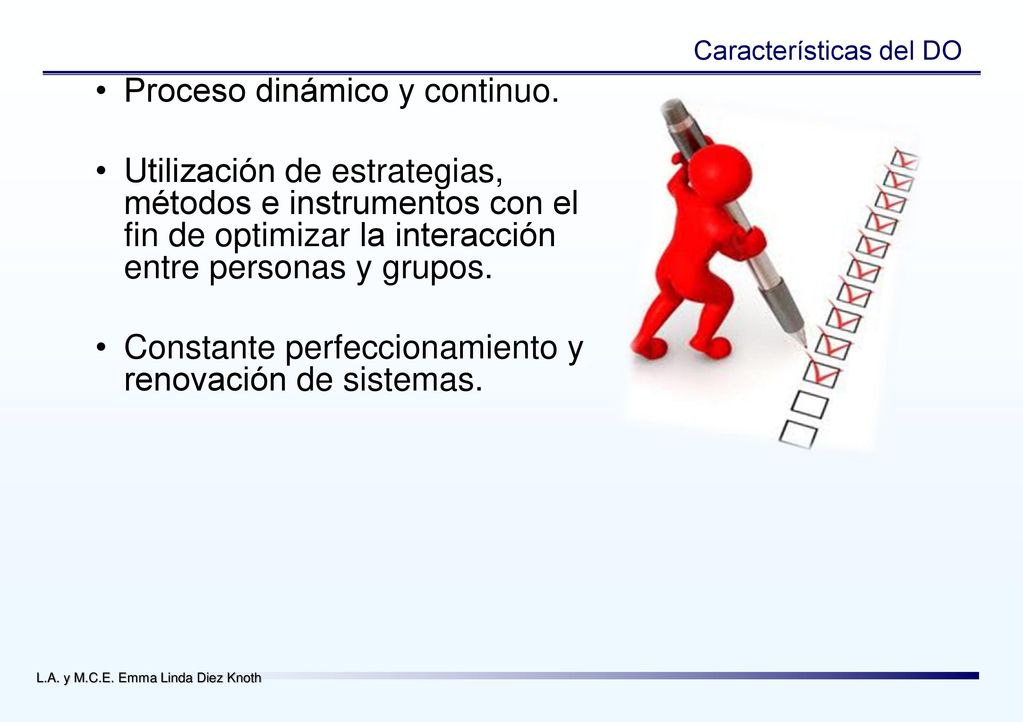 Características del DO

• Proceso dinámico y continuo.

• Utilización de estrategias, métodos e instrumentos con el fin de optimizar la interacción entre personas y grupos.

• Constante perfeccionamiento y renovación de sistemas.

L.A. y M.C.E. Emma Linda Diez Knoth